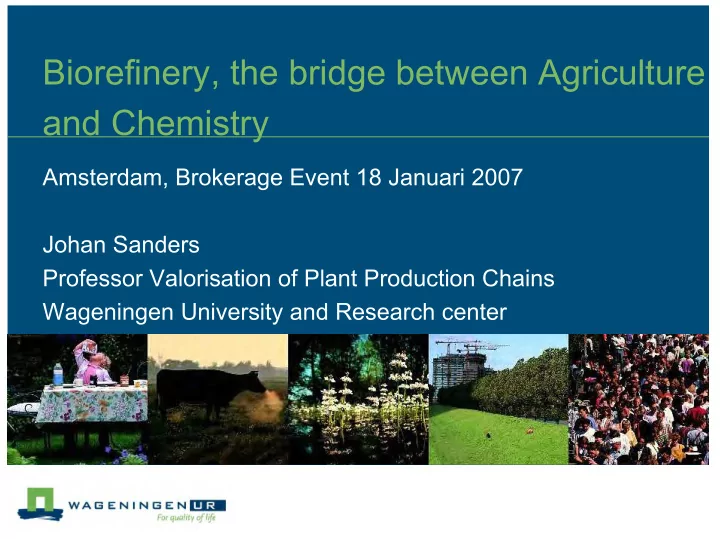 Biorefinery, the bridge between Agriculture and Chemistry

Amsterdam, Brokerage Event 18 Januari 2007

Johan Sanders
Professor Valorisation of Plant Production Chains
Wageningen University and Research center

WAGENINGEN UR
For quality of life